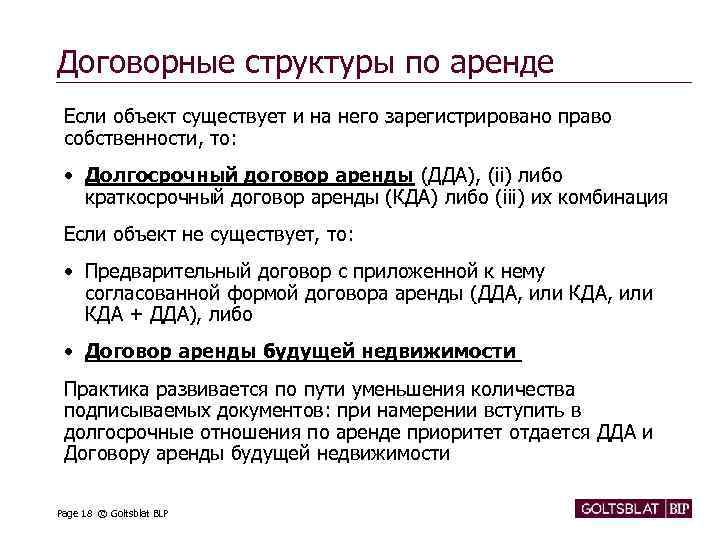 Договорные структуры по аренде

Если объект существует и на него зарегистрировано право собственности, то:

• Долгосрочный договор аренды (ДДА), (ii) либо краткосрочный договор аренды (КДА) либо (iii) их комбинация

Если объект не существует, то:

• Предварительный договор с приложенной к нему согласованной формой договора аренды (ДДА, или КДА, или КДА + ДДА), либо

• Договор аренды будущей недвижимости

Практика развивается по пути уменьшения количества подписываемых документов: при намерении вступить в долгосрочные отношения по аренде приоритет отдается ДДА и Договору аренды будущей недвижимости

Page 18 © Goltsblat BLP

GOLTSBLAT BLP